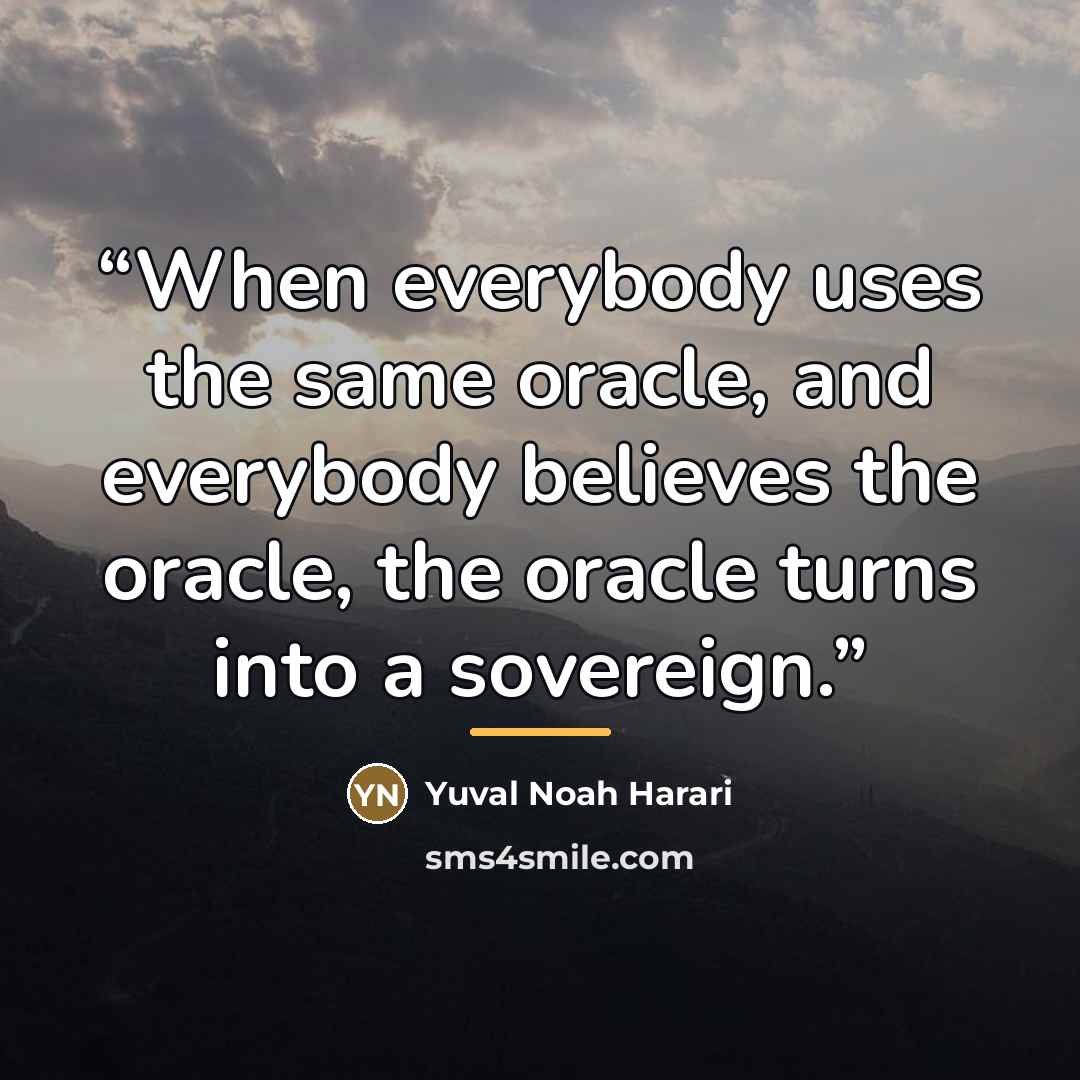 “When everybody uses the same oracle, and everybody believes the oracle, the oracle turns into a sovereign.”

YN Yuval Noah Harari

sms4smile.com